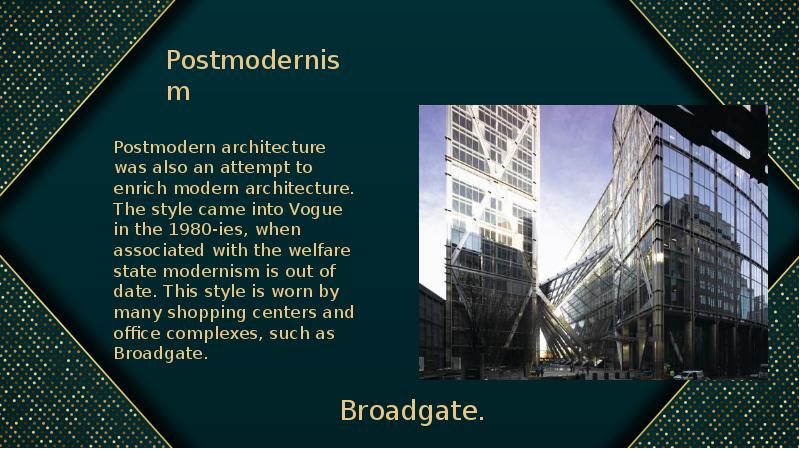 Postmodernism

Postmodern architecture was also an attempt to enrich modern architecture. The style came into Vogue in the 1980-ies, when associated with the welfare state modernism is out of date. This style is worn by many shopping centers and office complexes, such as Broadgate.

Broadgate.